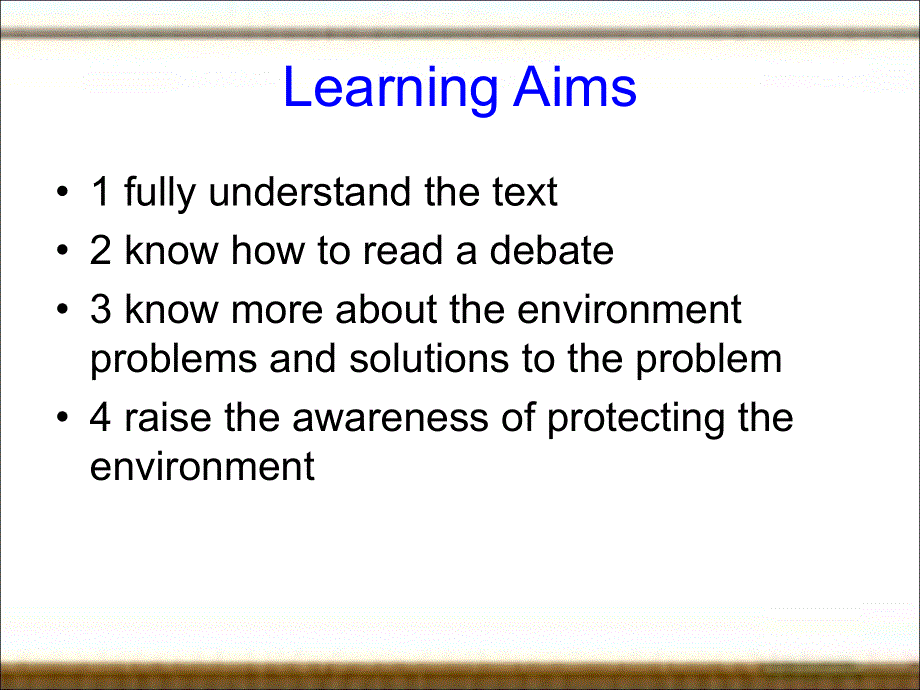 Learning Aims

• 1 fully understand the text
• 2 know how to read a debate
• 3 know more about the environment problems and solutions to the problem
• 4 raise the awareness of protecting the environment